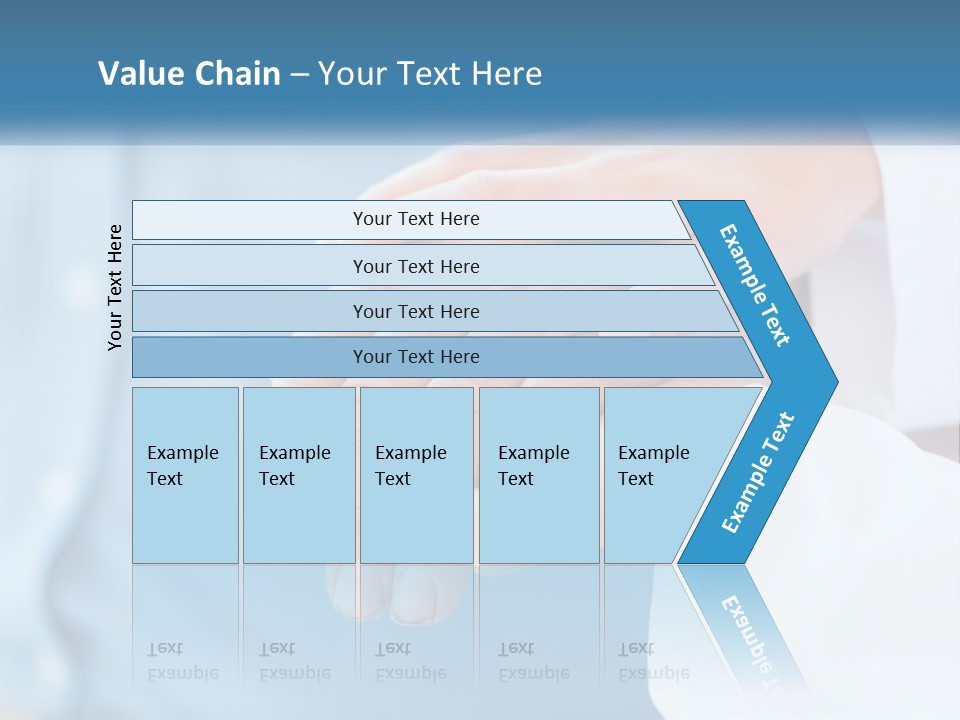 Value Chain – Your Text Here

Your Text Here

Your Text Here

Your Text Here

Your Text Here

Your Text Here

Example Text

Example Text

Example Text

Example Text

Example Text

Example Text

Example Text